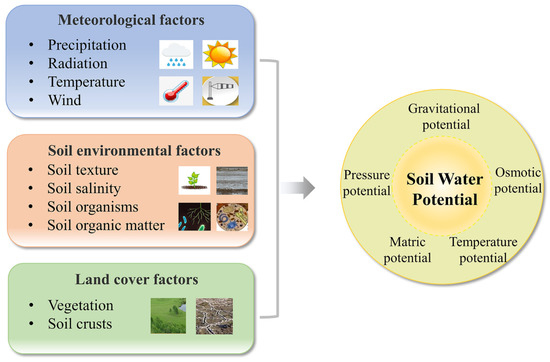 Meteorological factors
• Precipitation
• Radiation
• Temperature
• Wind

Soil environmental factors
• Soil texture
• Soil salinity
• Soil organisms
• Soil organic matter

Land cover factors
• Vegetation
• Soil crusts

Gravitational potential

Pressure potential

Soil Water Potential

Osmotic potential

Matric potential

Temperature potential